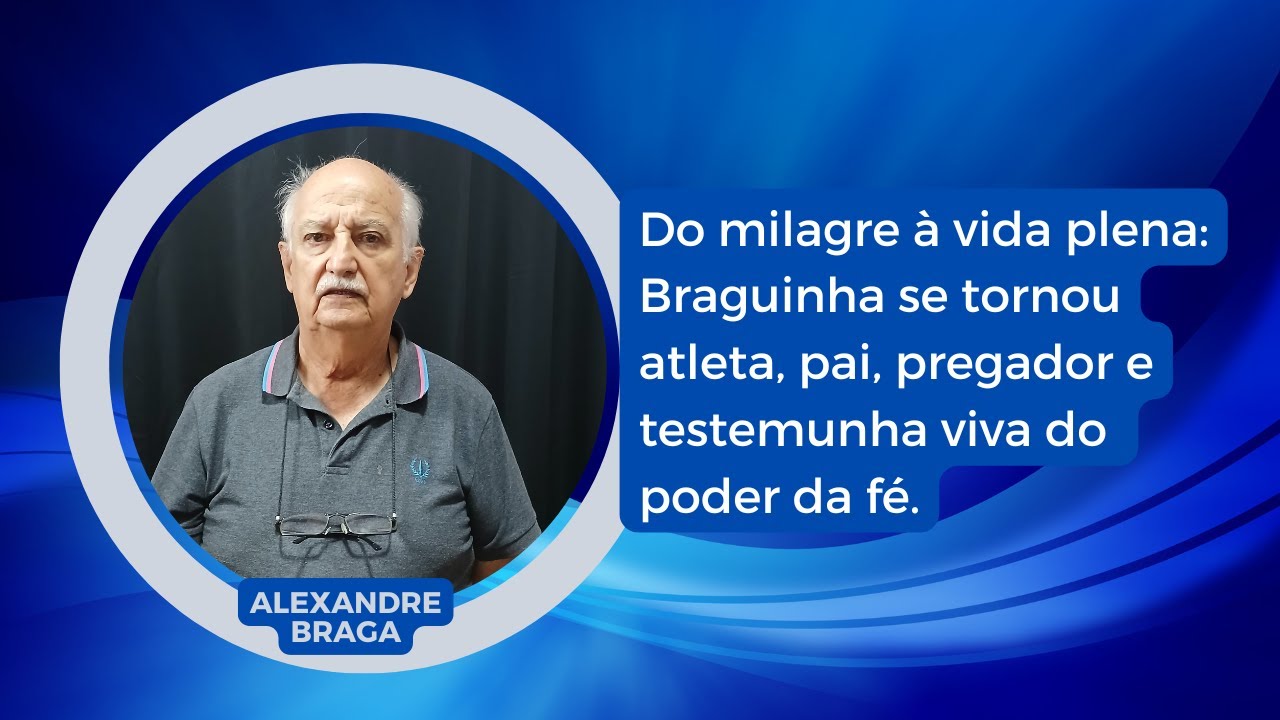 Do milagre à vida plena: Braguinha se tornou atleta, pai, pregador e testemunha viva do poder da fé.

ALEXANDRE BRAGA